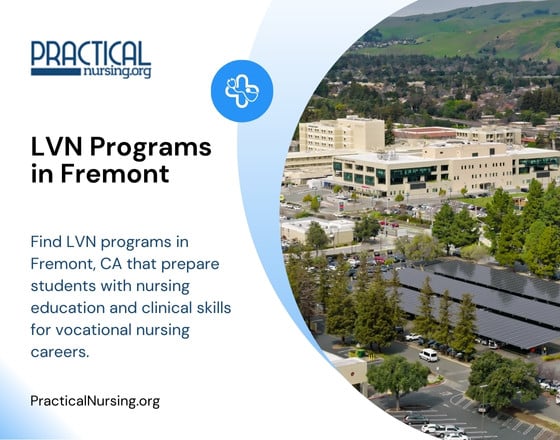 PRACTICAL
nursing.org

LVN Programs in Fremont

Find LVN programs in Fremont, CA that prepare students with nursing education and clinical skills for vocational nursing careers.

PracticalNursing.org